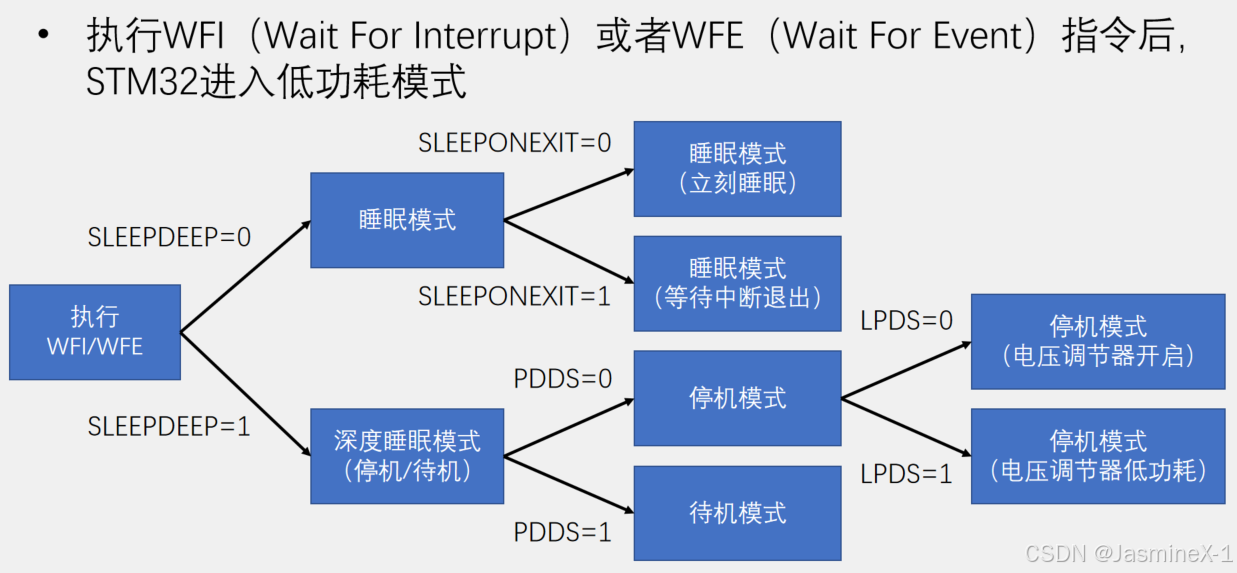 • 执行WFI（Wait For Interrupt）或者WFE（Wait For Event）指令后，STM32进入低功耗模式

执行
WFI/WFE

SLEEPDEEP=0

睡眠模式

SLEEPONEXIT=0

睡眠模式
（立刻睡眠）

SLEEPONEXIT=1

睡眠模式
（等待中断退出）

SLEEPDEEP=1

深度睡眠模式
（停机/待机）

PDDS=0

停机模式

LPDS=0

停机模式
（电压调节器开启）

LPDS=1

停机模式
（电压调节器低功耗）

PDDS=1

待机模式

CSDN @JasmineX-1